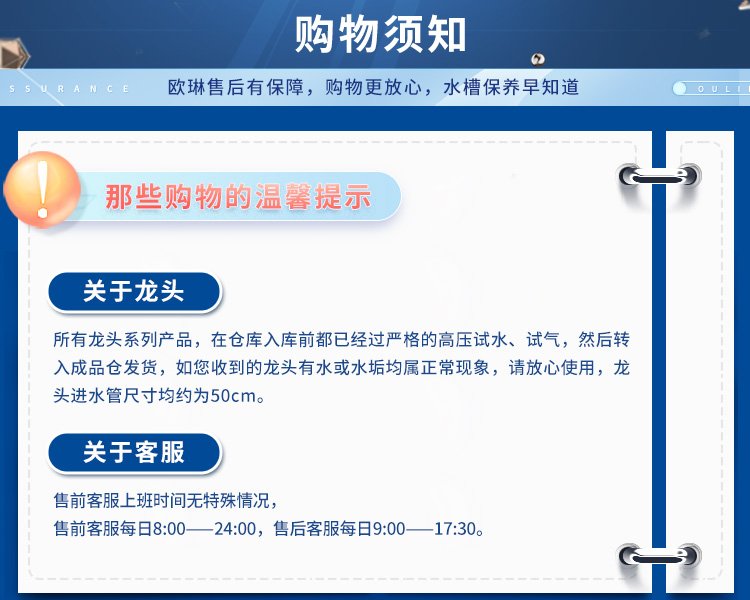 购物须知

SSURANCE

欧琳售后有保障，购物更放心，水槽保养早知道

OULI

那些购物的温馨提示

关于龙头

所有龙头系列产品，在仓库入库前都已经过严格的高压试水、试气，然后转入成品仓发货，如您收到的龙头有水或水垢均属正常现象，请放心使用，龙头进水管尺寸均约为50cm。

关于客服

售前客服上班时间无特殊情况，
售前客服每日8:00——24:00，售后客服每日9:00——17:30。